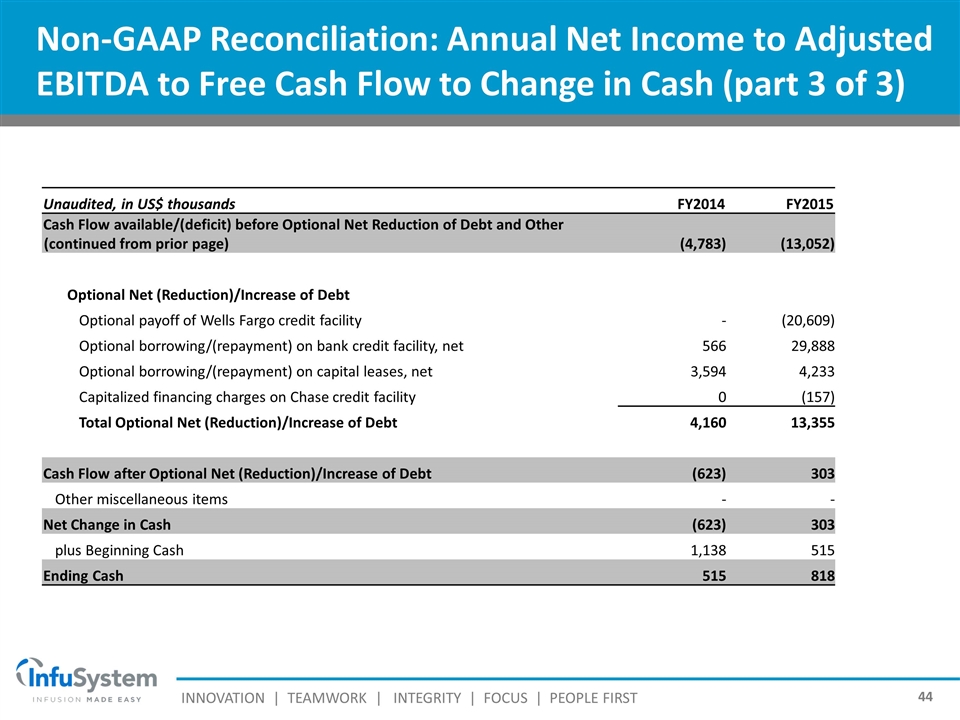 Non-GAAP Reconciliation: Annual Net Income to Adjusted EBITDA to Free Cash Flow to Change in Cash (part 3 of 3)

| Unaudited, in US$ thousands | FY2014 | FY2015 |
|---|---|---|
| Cash Flow available/(deficit) before Optional Net Reduction of Debt and Other (continued from prior page) | (4,783) | (13,052) |
| Optional Net (Reduction)/Increase of Debt | | |
| Optional payoff of Wells Fargo credit facility | - | (20,609) |
| Optional borrowing/(repayment) on bank credit facility, net | 566 | 29,888 |
| Optional borrowing/(repayment) on capital leases, net | 3,594 | 4,233 |
| Capitalized financing charges on Chase credit facility | 0 | (157) |
| Total Optional Net (Reduction)/Increase of Debt | 4,160 | 13,355 |
| Cash Flow after Optional Net (Reduction)/Increase of Debt | (623) | 303 |
| Other miscellaneous items | - | - |
| Net Change in Cash | (623) | 303 |
| plus Beginning Cash | 1,138 | 515 |
| Ending Cash | 515 | 818 |

InfuSystem
INFUSION MADE EASY

INNOVATION | TEAMWORK | INTEGRITY | FOCUS | PEOPLE FIRST

44